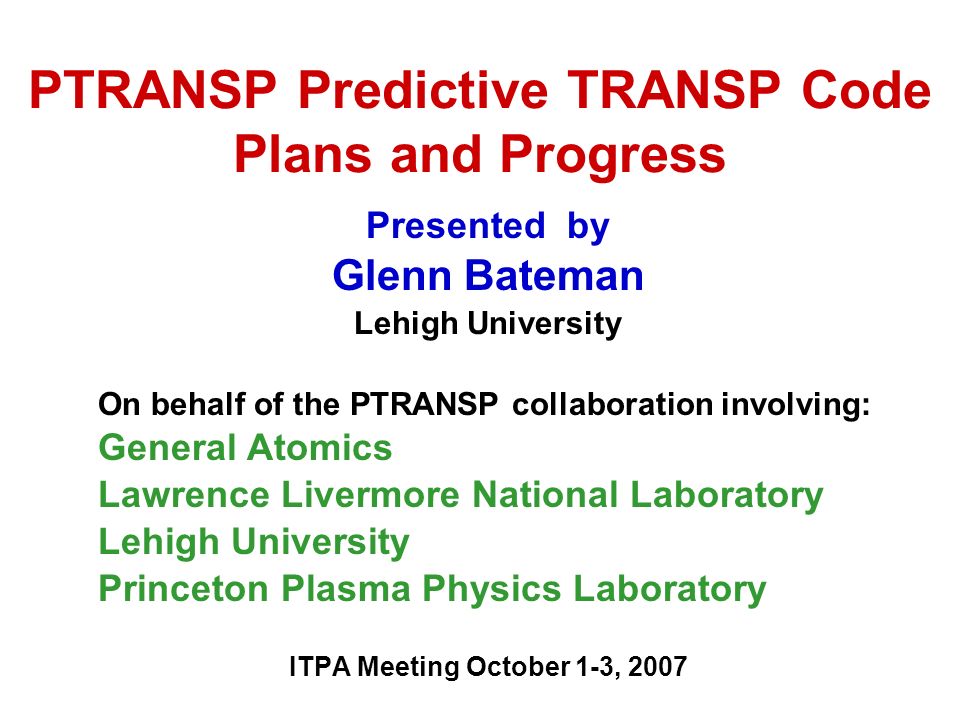 PTRANSP Predictive TRANSP Code Plans and Progress

Presented by
Glenn Bateman
Lehigh University

On behalf of the PTRANSP collaboration involving:
General Atomics
Lawrence Livermore National Laboratory
Lehigh University
Princeton Plasma Physics Laboratory

ITPA Meeting October 1-3, 2007